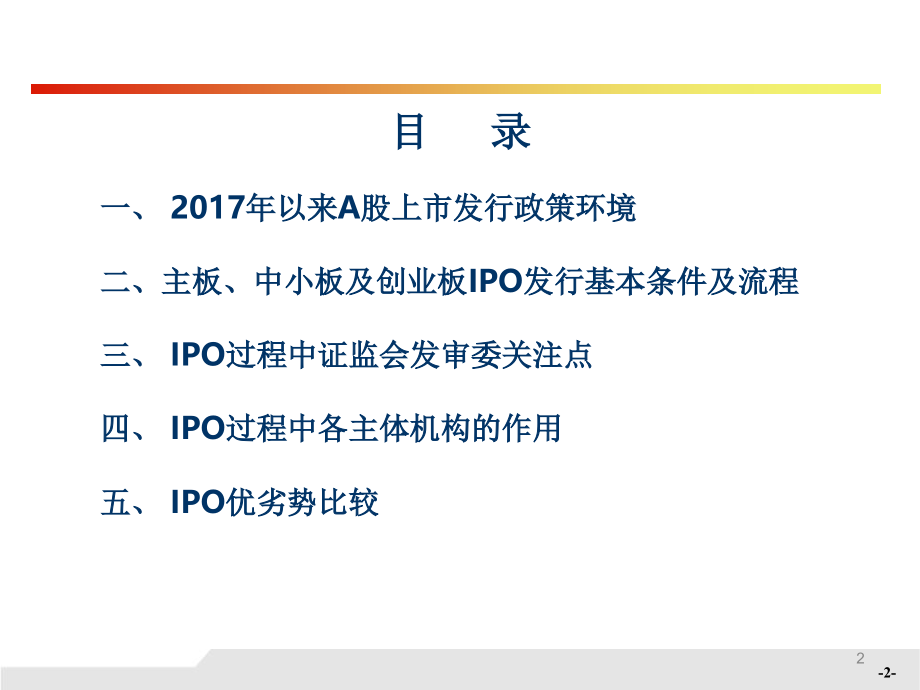 目　录

一、 2017年以来A股上市发行政策环境

二、主板、中小板及创业板IPO发行基本条件及流程

三、 IPO过程中证监会发审委关注点

四、 IPO过程中各主体机构的作用

五、 IPO优劣势比较

2

-2-